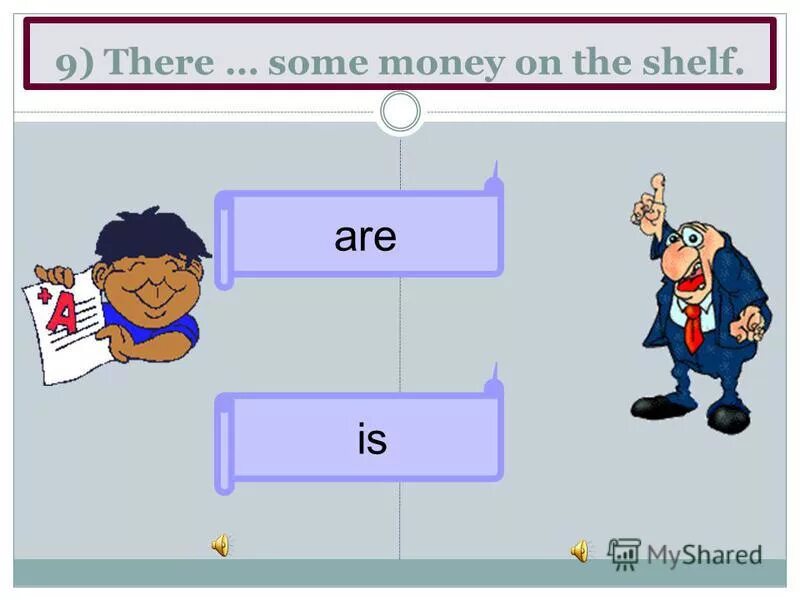 9) There … some money on the shelf.

+A

are

is

MyShared